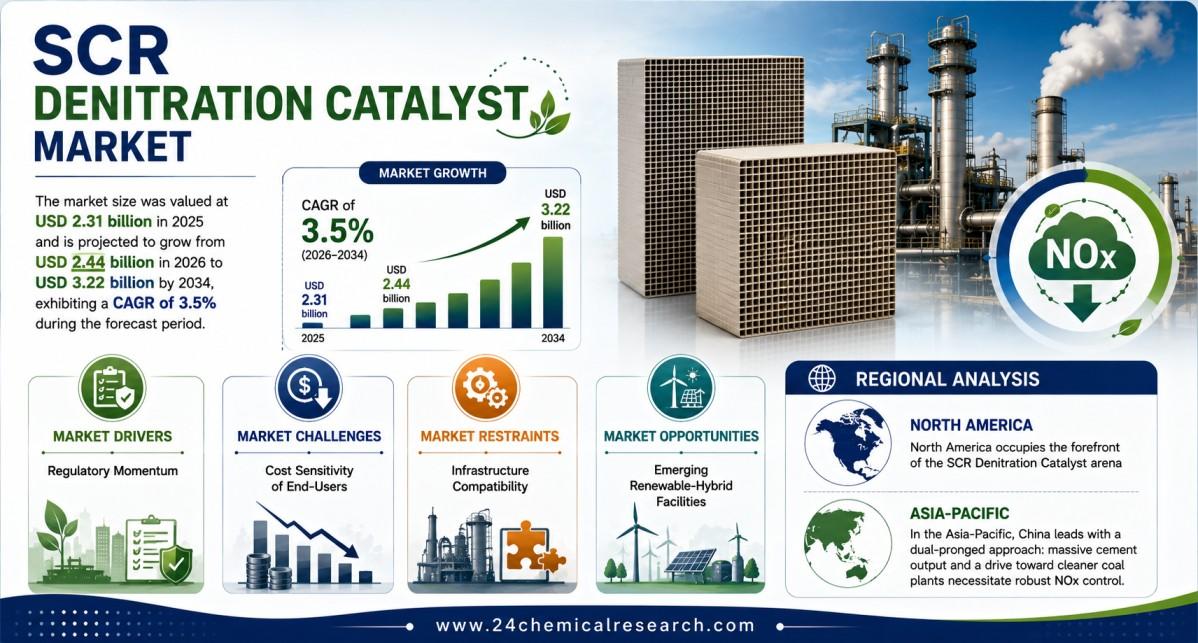 SCR DENITRATION CATALYST MARKET

The market size was valued at USD 2.31 billion in 2025 and is projected to grow from USD 2.44 billion in 2026 to USD 3.22 billion by 2034, exhibiting a CAGR of 3.5% during the forecast period.

MARKET GROWTH

CAGR of 3.5% (2026–2034)

USD 2.31 billion

USD 2.44 billion

USD 3.22 billion

2025

2034

NOx

MARKET DRIVERS

Regulatory Momentum

MARKET CHALLENGES

Cost Sensitivity of End-Users

MARKET RESTRAINTS

Infrastructure Compatibility

MARKET OPPORTUNITIES

Emerging Renewable-Hybrid Facilities

REGIONAL ANALYSIS

NORTH AMERICA

North America occupies the forefront of the SCR Denitration Catalyst arena

ASIA-PACIFIC

In the Asia-Pacific, China leads with a dual-pronged approach: massive cement output and a drive toward cleaner coal plants necessitate robust NOx control.

www.24chemicalresearch.com